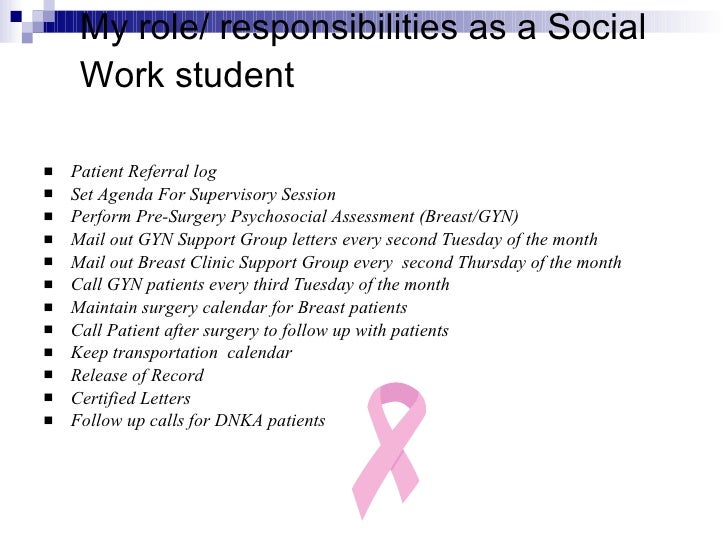 My role/ responsibilities as a Social Work student

- Patient Referral log
- Set Agenda For Supervisory Session
- Perform Pre-Surgery Psychosocial Assessment (Breast/GYN)
- Mail out GYN Support Group letters every second Tuesday of the month
- Mail out Breast Clinic Support Group every second Thursday of the month
- Call GYN patients every third Tuesday of the month
- Maintain surgery calendar for Breast patients
- Call Patient after surgery to follow up with patients
- Keep transportation calendar
- Release of Record
- Certified Letters
- Follow up calls for DNKA patients